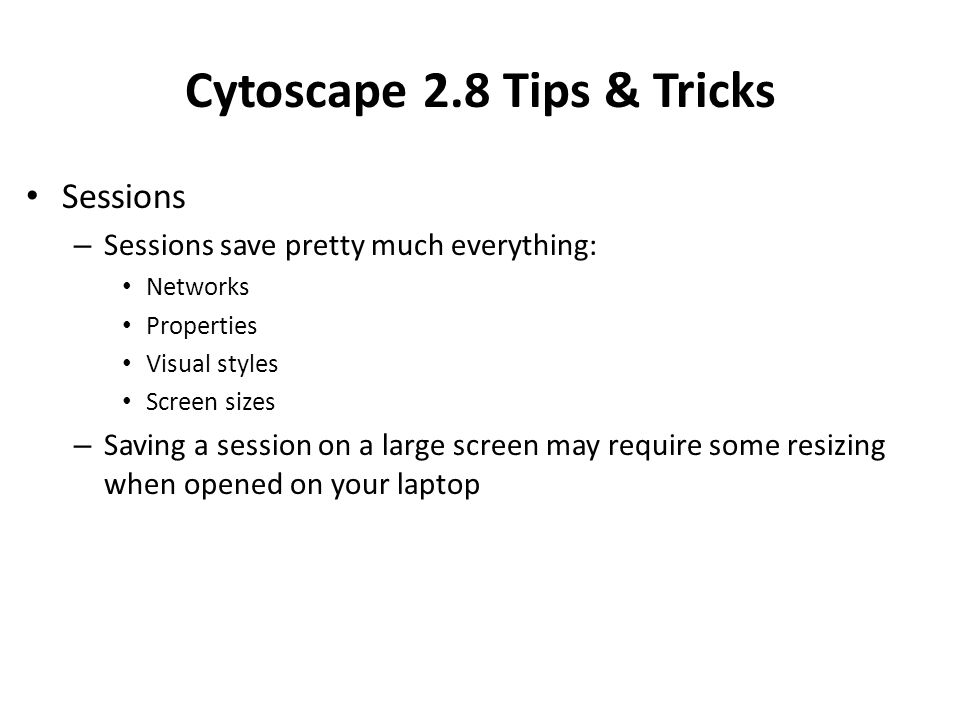 Cytoscape 2.8 Tips & Tricks

• Sessions
  – Sessions save pretty much everything:
    • Networks
    • Properties
    • Visual styles
    • Screen sizes
  – Saving a session on a large screen may require some resizing when opened on your laptop